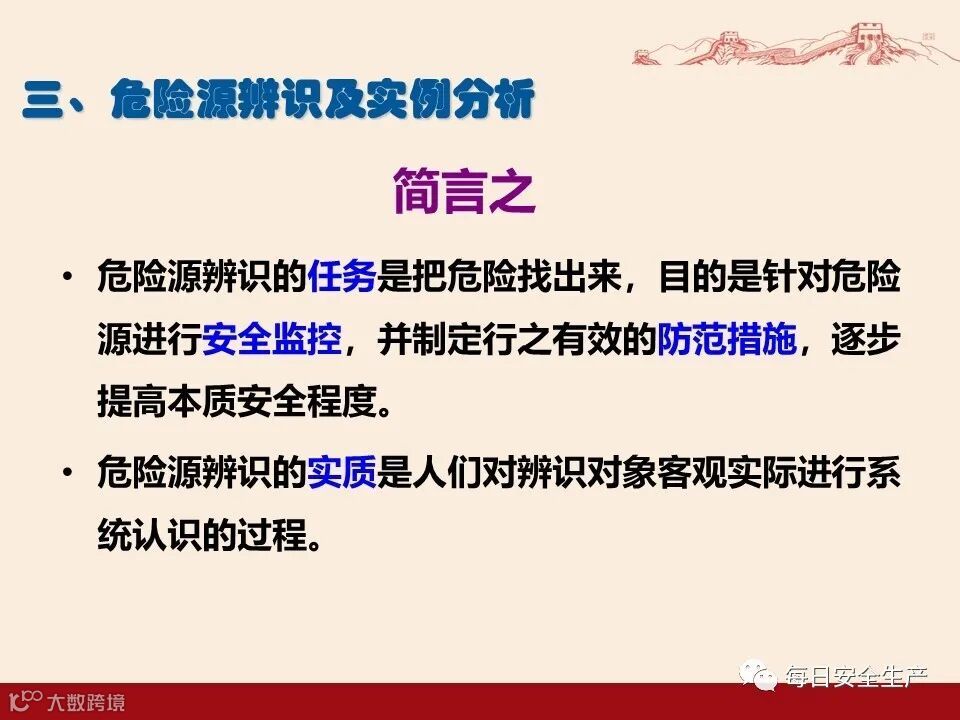 三、危险源辨识及实例分析

简言之

• 危险源辨识的任务是把危险找出来，目的是针对危险源进行安全监控，并制定行之有效的防范措施，逐步提高本质安全程度。

• 危险源辨识的实质是人们对辨识对象客观实际进行系统认识的过程。

每日安全生产

大数跨境